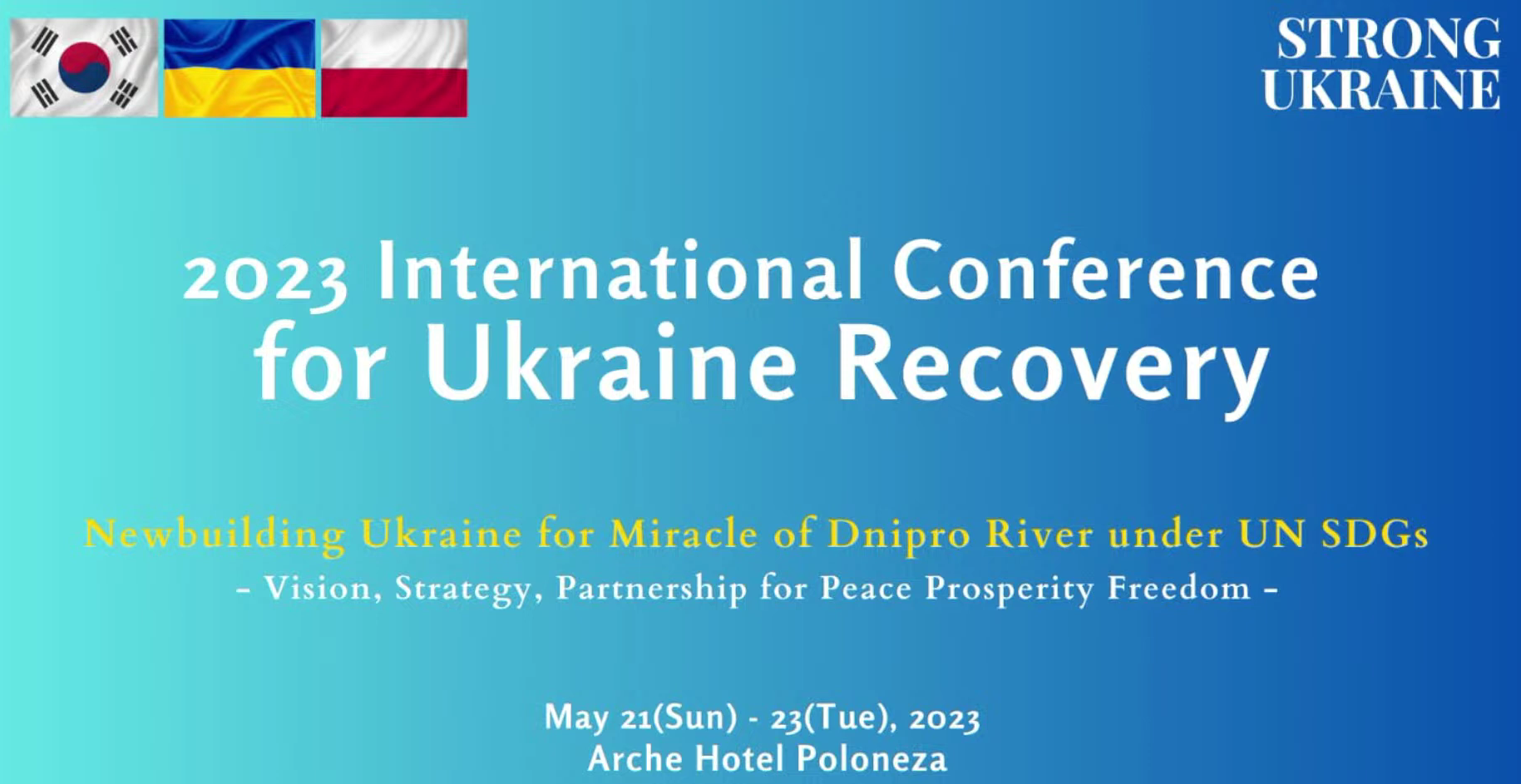 STRONG UKRAINE

2023 International Conference for Ukraine Recovery

Newbuilding Ukraine for Miracle of Dnipro River under UN SDGs

- Vision, Strategy, Partnership for Peace Prosperity Freedom -

May 21(Sun) - 23(Tue), 2023
Arche Hotel Poloneza